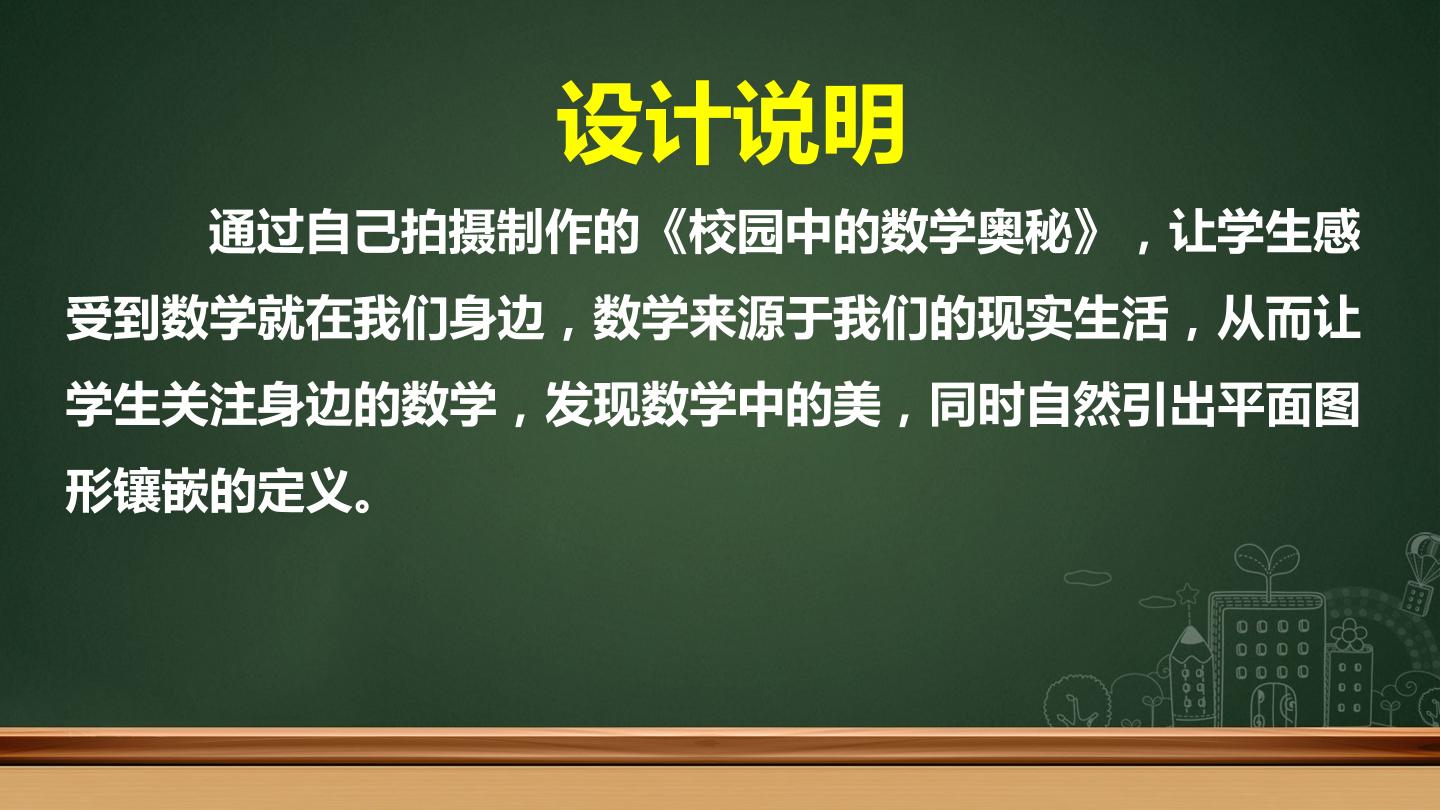 设计说明

通过自己拍摄制作的《校园中的数学奥秘》，让学生感受到数学就在我们身边，数学来源于我们的现实生活，从而让学生关注身边的数学，发现数学中的美，同时自然引出平面图形镶嵌的定义。